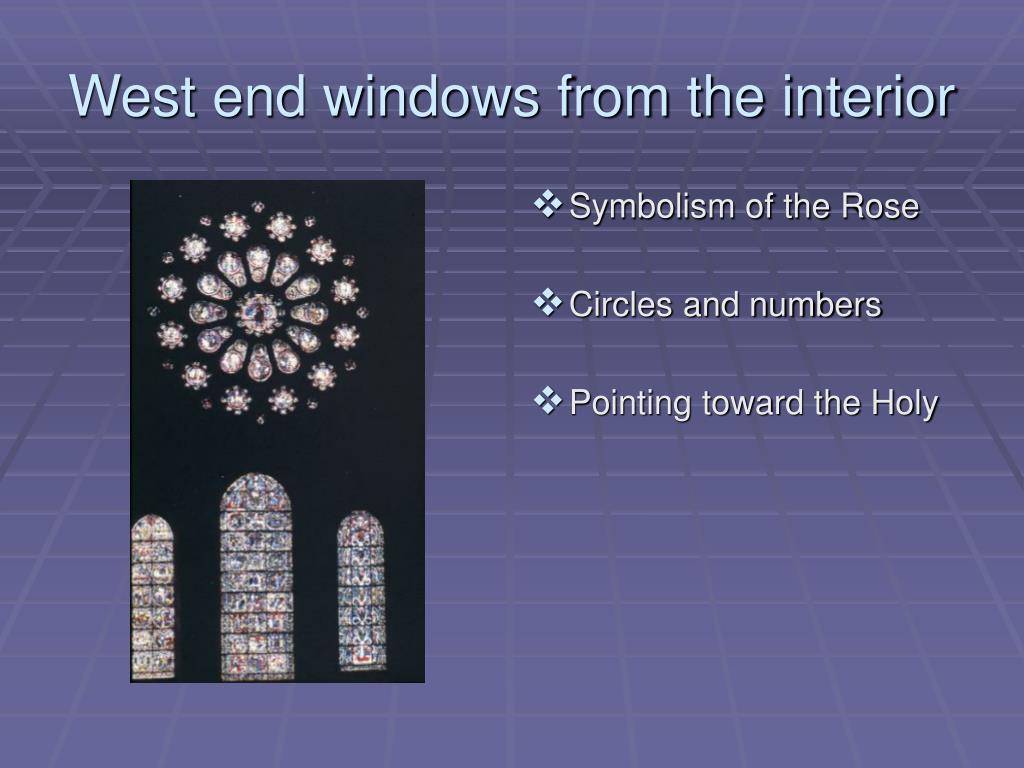 West end windows from the interior

❖ Symbolism of the Rose

❖ Circles and numbers

❖ Pointing toward the Holy